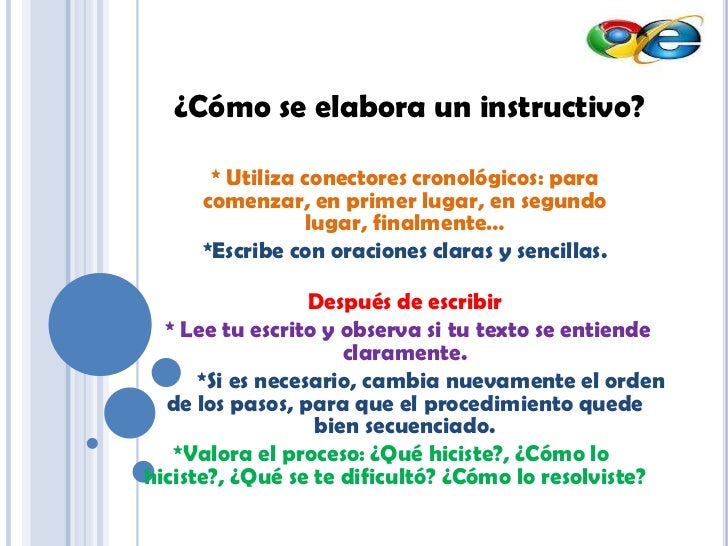 ¿Cómo se elabora un instructivo?

* Utiliza conectores cronológicos: para comenzar, en primer lugar, en segundo lugar, finalmente…

*Escribe con oraciones claras y sencillas.

Después de escribir

* Lee tu escrito y observa si tu texto se entiende claramente.

*Si es necesario, cambia nuevamente el orden de los pasos, para que el procedimiento quede bien secuenciado.

*Valora el proceso: ¿Qué hiciste?, ¿Cómo lo hiciste?, ¿Qué se te dificultó? ¿Cómo lo resolviste?